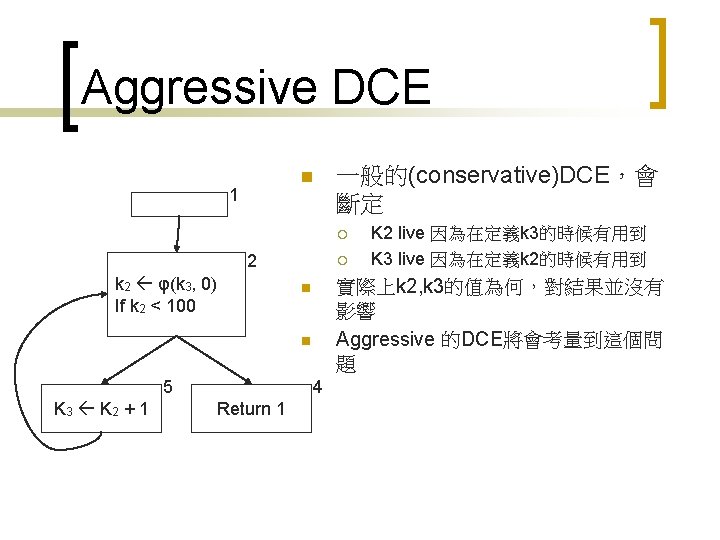 Aggressive DCE

1

2

$k_2 \leftarrow \varphi(k_3, 0)$
If $k_2 < 100$

5

$K_3 \leftarrow K_2 + 1$

4

Return 1

一般的(conservative)DCE，會斷定
K2 live 因為在定義k3的時候有用到
K3 live 因為在定義k2的時候有用到
實際上k2,k3的值為何，對結果並沒有影響
Aggressive 的DCE將會考量到這個問題